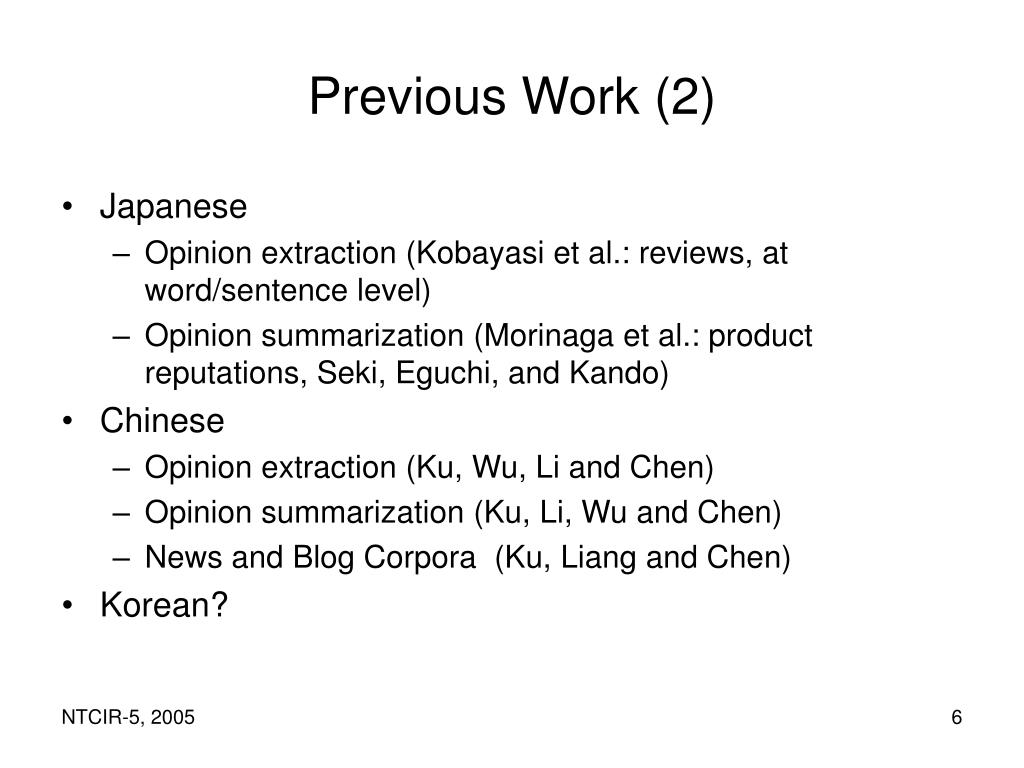 Previous Work (2)

• Japanese
– Opinion extraction (Kobayasi et al.: reviews, at word/sentence level)
– Opinion summarization (Morinaga et al.: product reputations, Seki, Eguchi, and Kando)
• Chinese
– Opinion extraction (Ku, Wu, Li and Chen)
– Opinion summarization (Ku, Li, Wu and Chen)
– News and Blog Corpora (Ku, Liang and Chen)
• Korean?

NTCIR-5, 2005

6